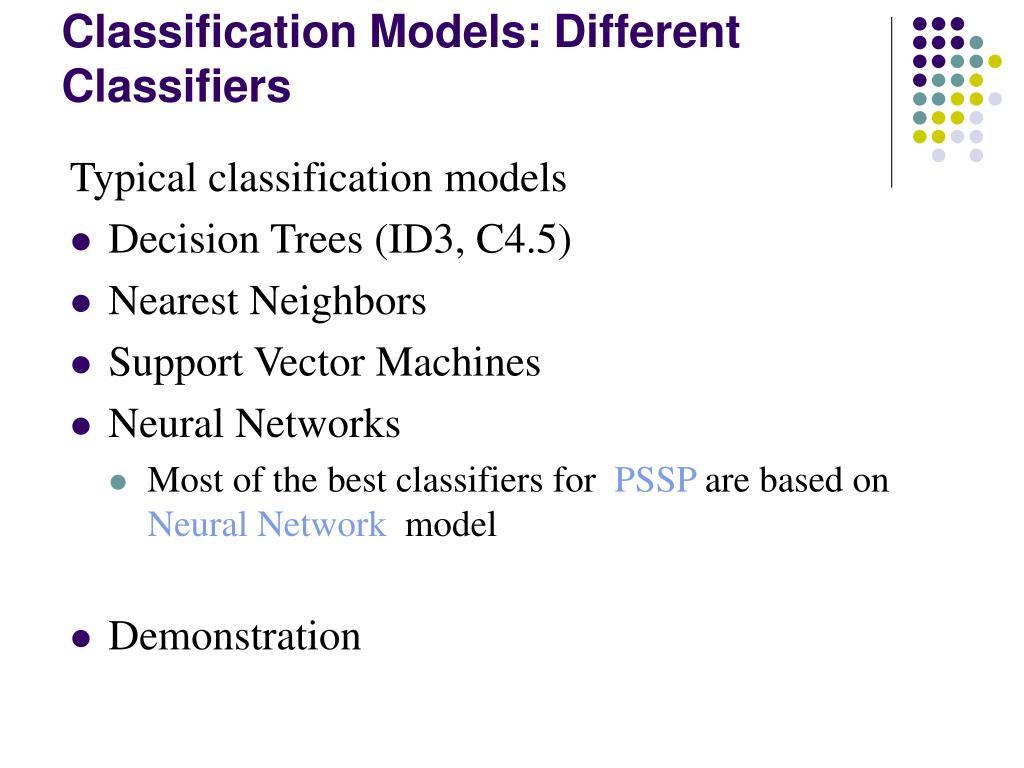 Classification Models: Different Classifiers

Typical classification models

- Decision Trees (ID3, C4.5)
- Nearest Neighbors
- Support Vector Machines
- Neural Networks
  - Most of the best classifiers for PSSP are based on Neural Network model

- Demonstration